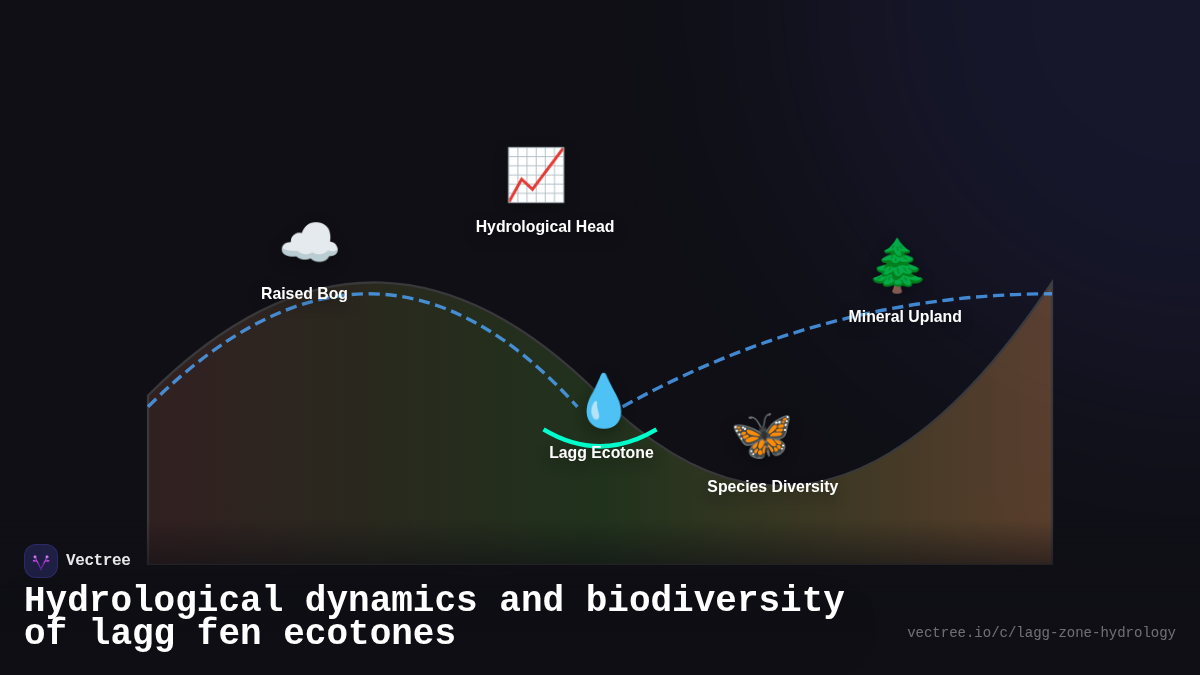 Hydrological Head

Raised Bog

Mineral Upland

Lagg Ecotone

Species Diversity

Vectree

Hydrological dynamics and biodiversity of lagg fen ecotones

vectree.io/c/lagg-zone-hydrology